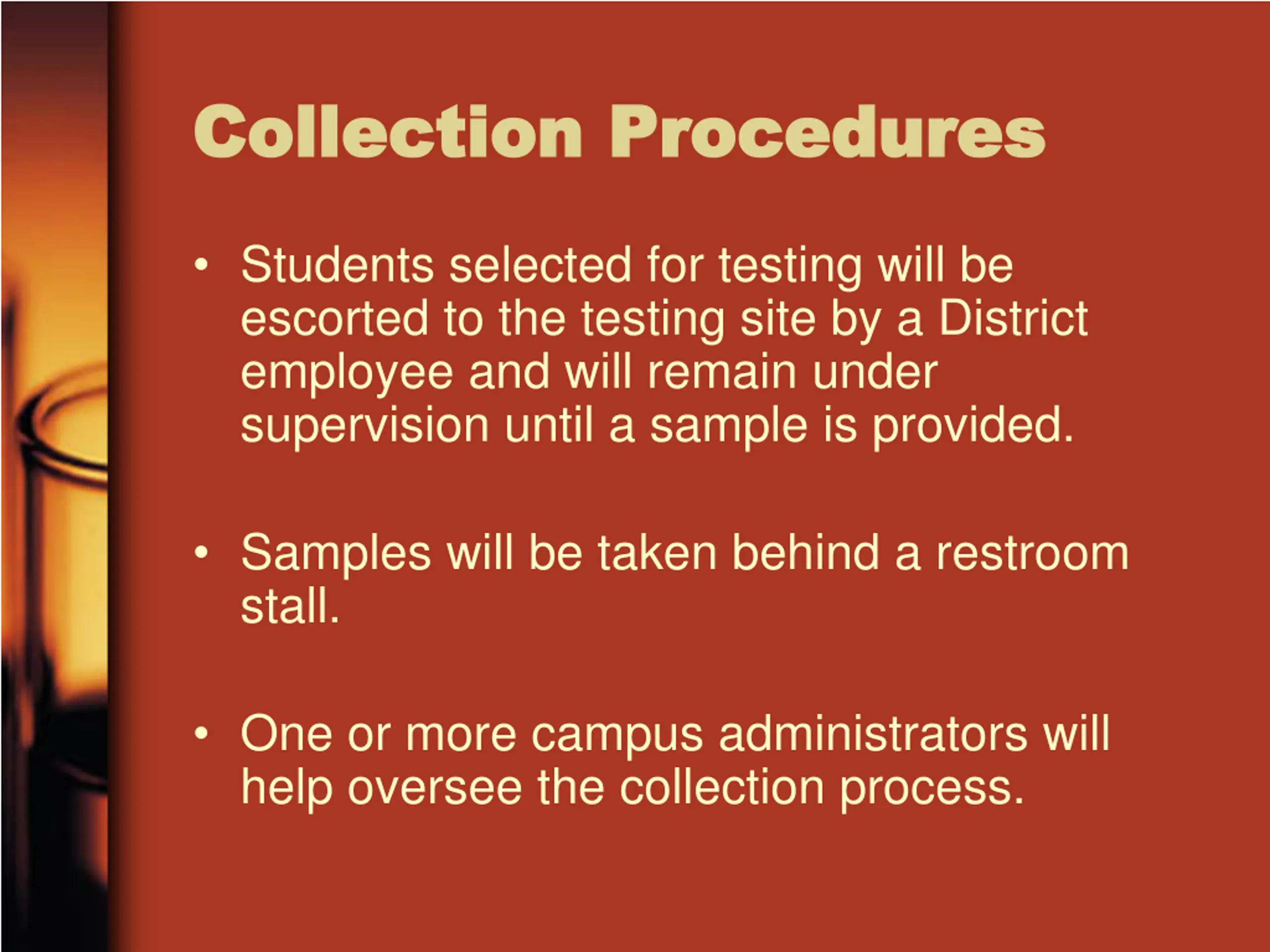 Collection Procedures

• Students selected for testing will be escorted to the testing site by a District employee and will remain under supervision until a sample is provided.

• Samples will be taken behind a restroom stall.

• One or more campus administrators will help oversee the collection process.